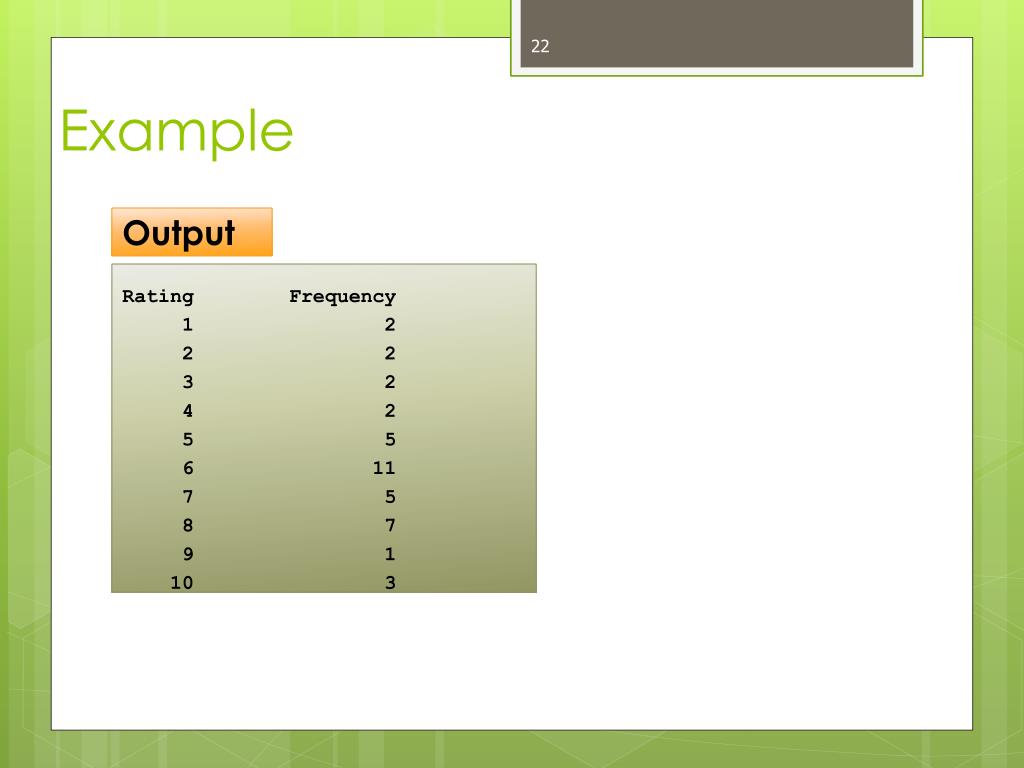 22

Example

Output

| Rating | Frequency |
|---|---|
| 1 | 2 |
| 2 | 2 |
| 3 | 2 |
| 4 | 2 |
| 5 | 5 |
| 6 | 11 |
| 7 | 5 |
| 8 | 7 |
| 9 | 1 |
| 10 | 3 |